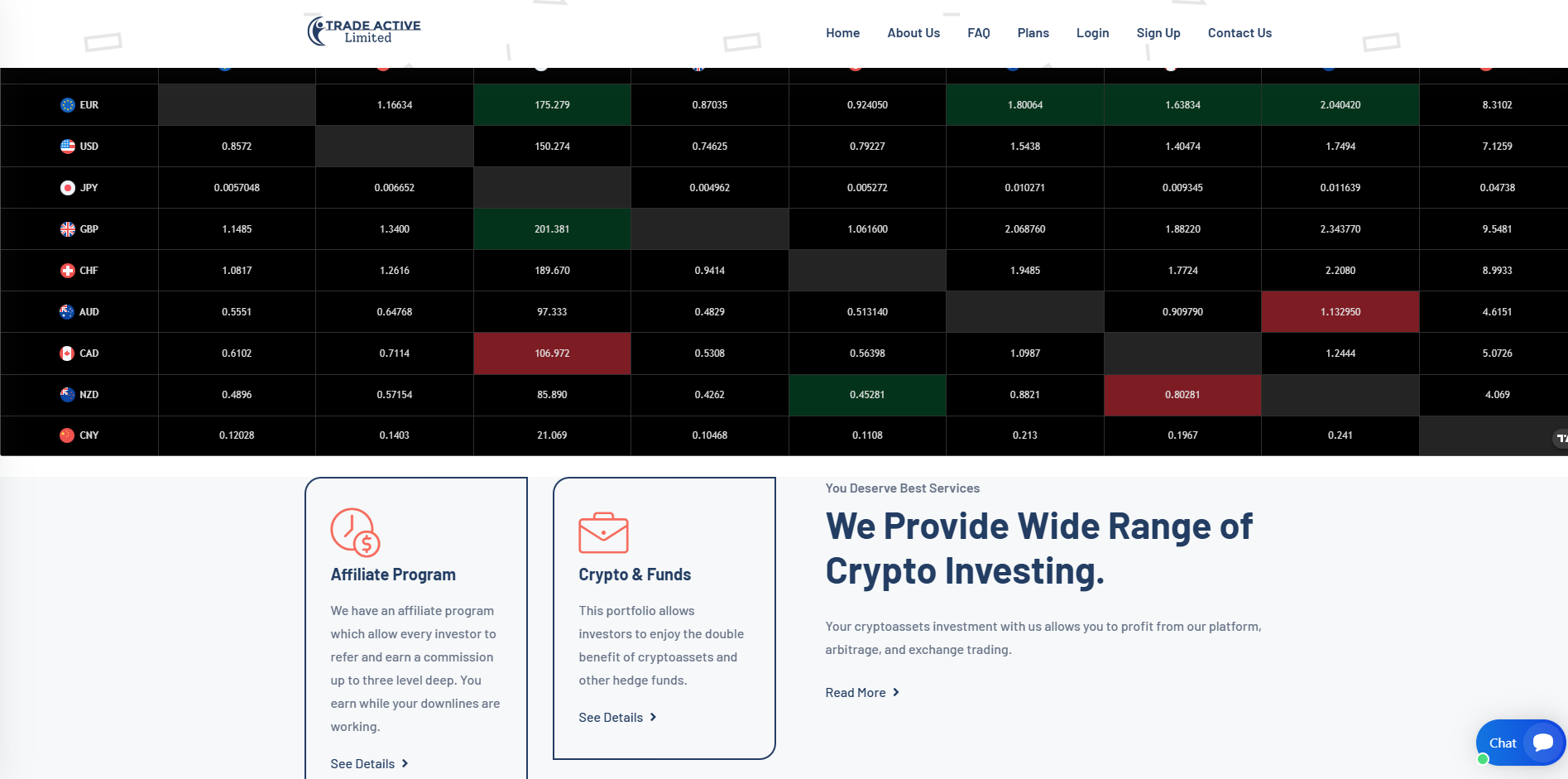 TRADE ACTIVE Limited

Home About Us FAQ Plans Login Sign Up Contact Us

| | | | | | | | | | |
|---|---|---|---|---|---|---|---|---|---|
| EUR | | 1.16634 | 175.279 | 0.87035 | 0.924050 | 1.80064 | 1.63834 | 2.040420 | 8.3102 |
| USD | 0.8572 | | 150.274 | 0.74625 | 0.79227 | 1.5438 | 1.40474 | 1.7494 | 7.1259 |
| JPY | 0.0057048 | 0.006652 | | 0.004962 | 0.005272 | 0.010271 | 0.009345 | 0.011639 | 0.04738 |
| GBP | 1.1485 | 1.3400 | 201.381 | | 1.061600 | 2.068760 | 1.88220 | 2.343770 | 9.5481 |
| CHF | 1.0817 | 1.2616 | 189.670 | 0.9414 | | 1.9485 | 1.7724 | 2.2080 | 8.9933 |
| AUD | 0.5551 | 0.64768 | 97.333 | 0.4829 | 0.513140 | | 0.909790 | 1.132950 | 4.6151 |
| CAD | 0.6102 | 0.7114 | 106.972 | 0.5308 | 0.56398 | 1.0987 | | 1.2444 | 5.0726 |
| NZD | 0.4896 | 0.57154 | 85.890 | 0.4262 | 0.45281 | 0.8821 | 0.80281 | | 4.069 |
| CNY | 0.12028 | 0.1403 | 21.069 | 0.10468 | 0.1108 | 0.213 | 0.1967 | 0.241 | |

Affiliate Program

We have an affiliate program which allow every investor to refer and earn a commission up to three level deep. You earn while your downlines are working.

See Details

Crypto & Funds

This portfolio allows investors to enjoy the double benefit of cryptoassets and other hedge funds.

See Details

You Deserve Best Services

We Provide Wide Range of Crypto Investing.

Your cryptoassets investment with us allows you to profit from our platform, arbitrage, and exchange trading.

Read More

Chat